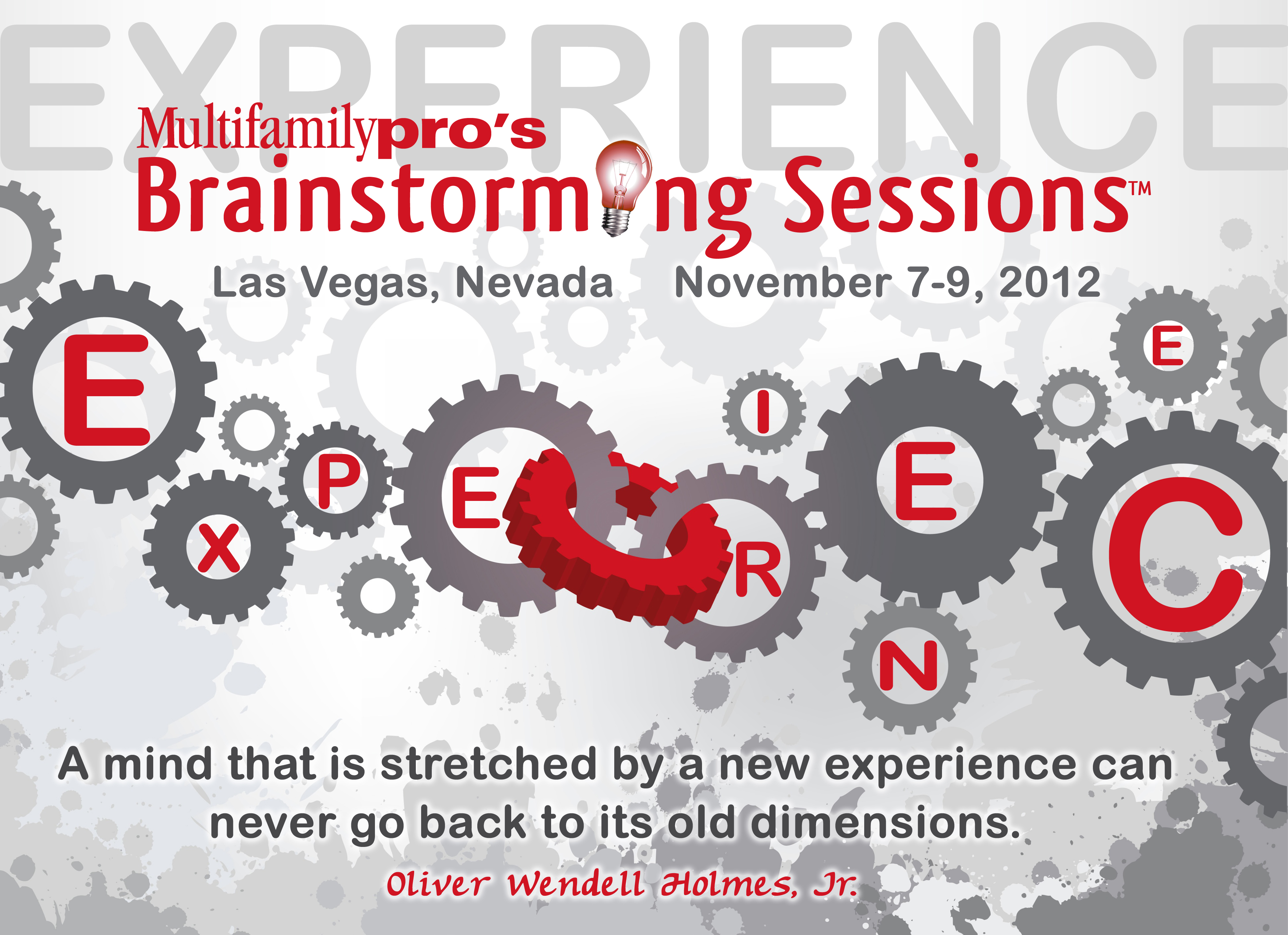 EXPERIENCE

Multifamilypro's
Brainstorming Sessions™

Las Vegas, Nevada November 7-9, 2012

E X P E R I E N C E

A mind that is stretched by a new experience can never go back to its old dimensions.

Oliver Wendell Holmes, Jr.